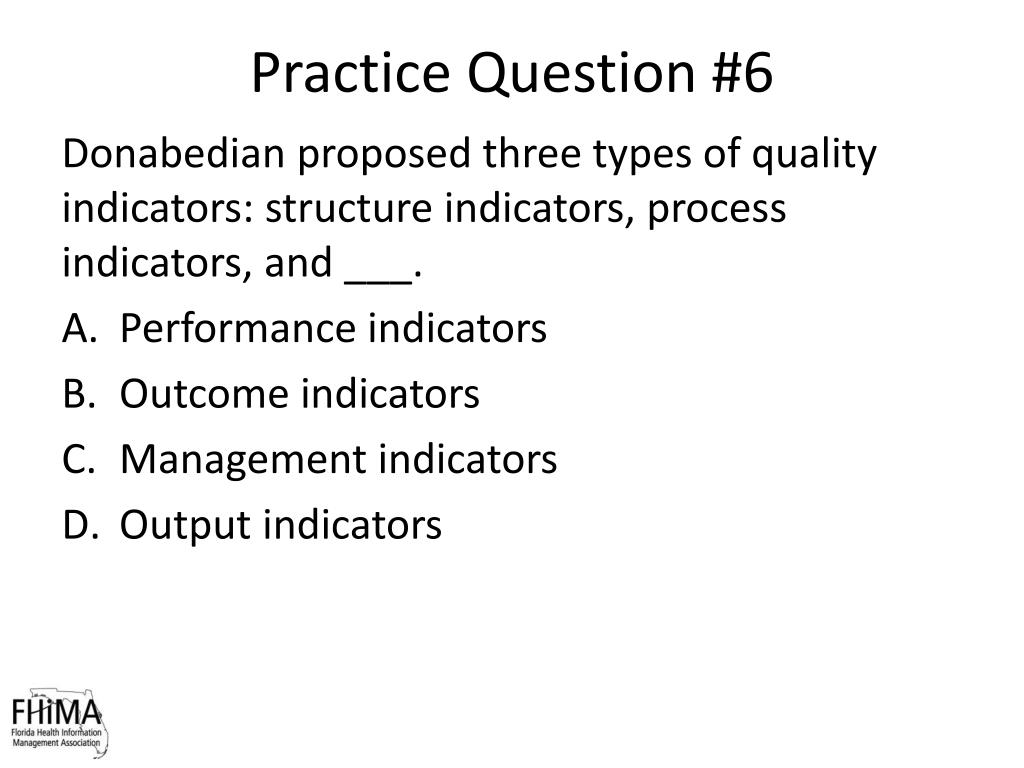 Practice Question #6

Donabedian proposed three types of quality indicators: structure indicators, process indicators, and ___.

A. Performance indicators
B. Outcome indicators
C. Management indicators
D. Output indicators

FHIMA
Florida Health Information Management Association